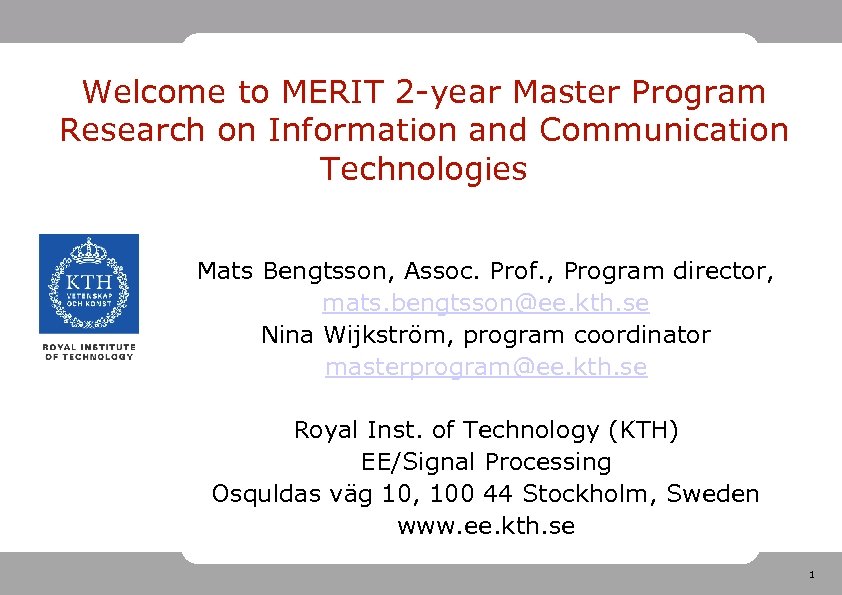 Welcome to MERIT 2-year Master Program Research on Information and Communication Technologies

KTH
VETENSKAP OCH KONST

ROYAL INSTITUTE OF TECHNOLOGY

Mats Bengtsson, Assoc. Prof., Program director, mats.bengtsson@ee.kth.se
Nina Wijkström, program coordinator
masterprogram@ee.kth.se

Royal Inst. of Technology (KTH)
EE/Signal Processing
Osquldas väg 10, 100 44 Stockholm, Sweden
www.ee.kth.se

1